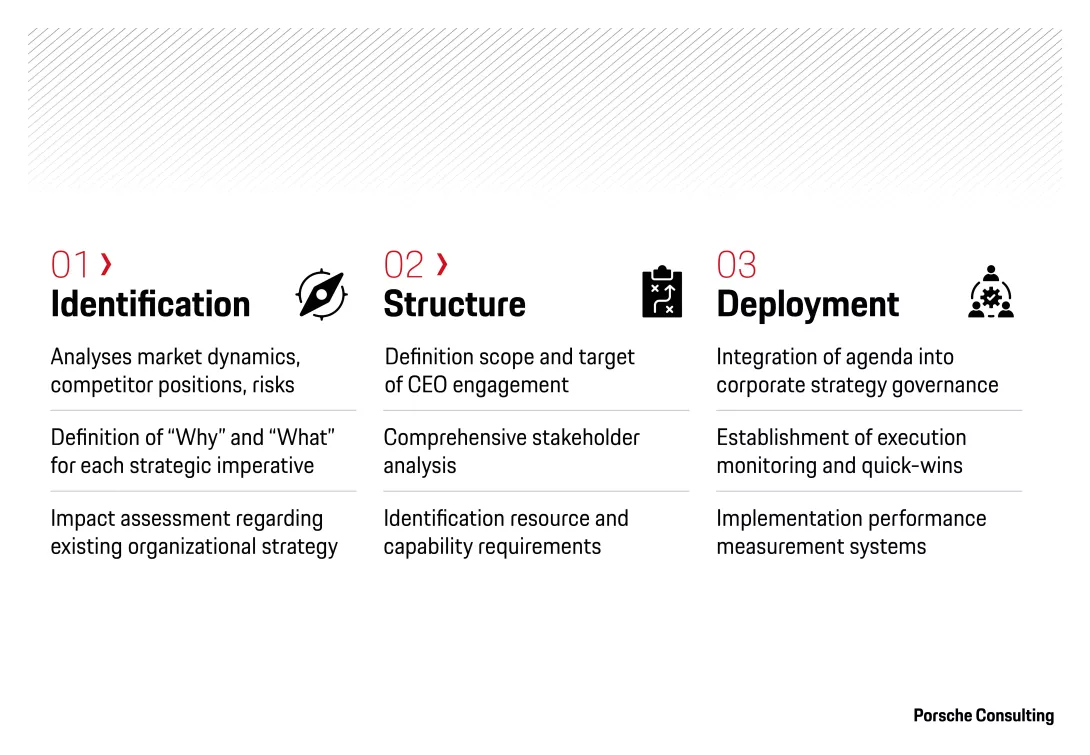 01 ›
Identification

Analyses market dynamics, competitor positions, risks

Definition of “Why” and “What” for each strategic imperative

Impact assessment regarding existing organizational strategy

02 ›
Structure

Definition scope and target of CEO engagement

Comprehensive stakeholder analysis

Identification resource and capability requirements

03
Deployment

Integration of agenda into corporate strategy governance

Establishment of execution monitoring and quick-wins

Implementation performance measurement systems

Porsche Consulting